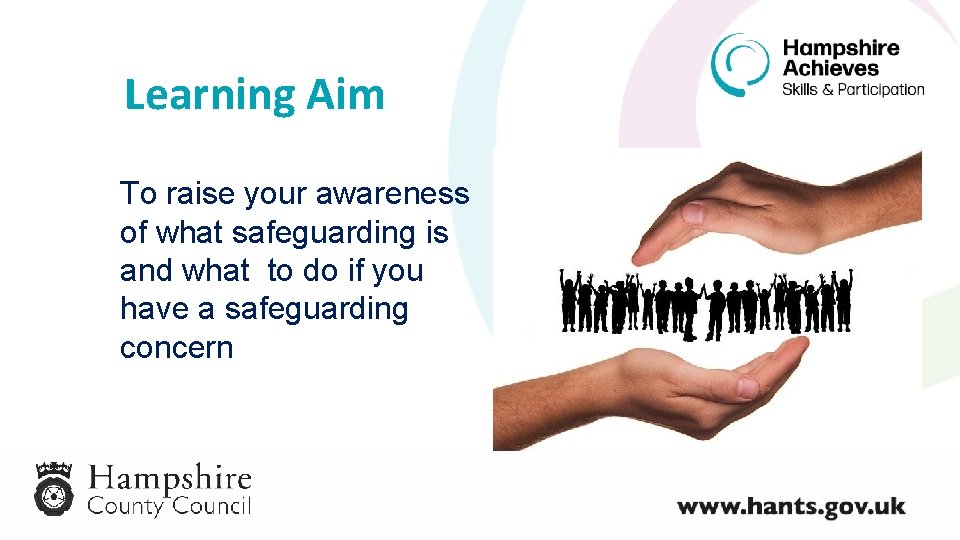 Hampshire Achieves
Skills & Participation

Learning Aim

To raise your awareness of what safeguarding is and what to do if you have a safeguarding concern

Hampshire
County Council

www.hants.gov.uk